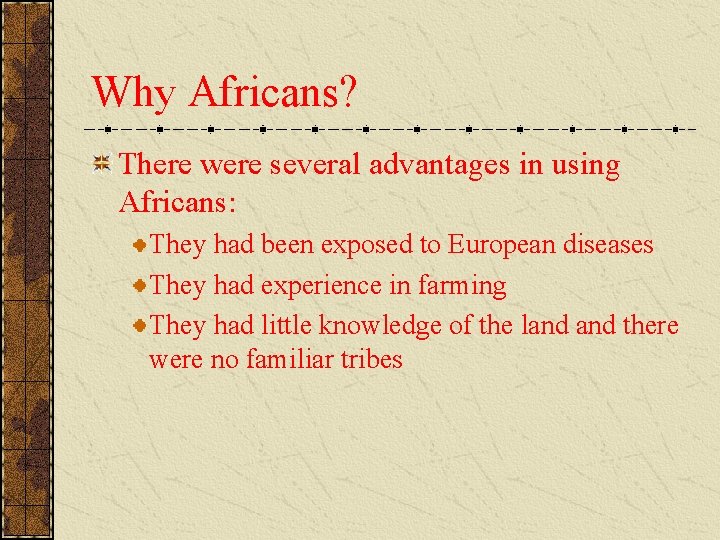 Why Africans?

There were several advantages in using Africans:

They had been exposed to European diseases

They had experience in farming

They had little knowledge of the land and there were no familiar tribes